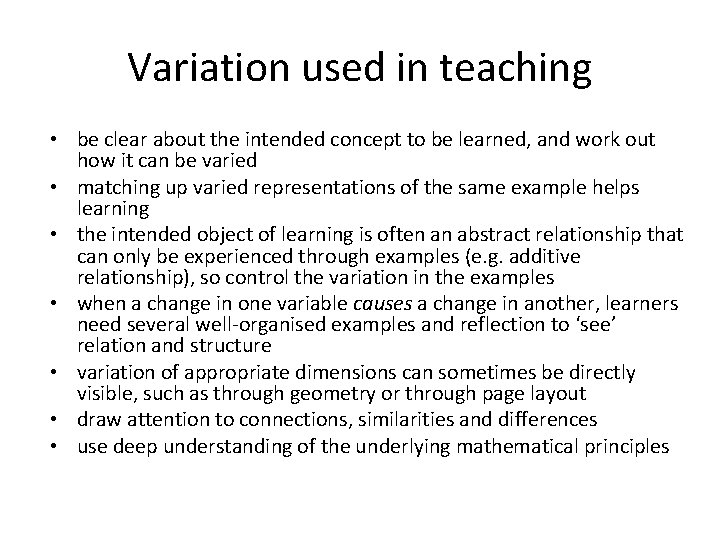 Variation used in teaching

• be clear about the intended concept to be learned, and work out how it can be varied
• matching up varied representations of the same example helps learning
• the intended object of learning is often an abstract relationship that can only be experienced through examples (e.g. additive relationship), so control the variation in the examples
• when a change in one variable causes a change in another, learners need several well-organised examples and reflection to ‘see’ relation and structure
• variation of appropriate dimensions can sometimes be directly visible, such as through geometry or through page layout
• draw attention to connections, similarities and differences
• use deep understanding of the underlying mathematical principles